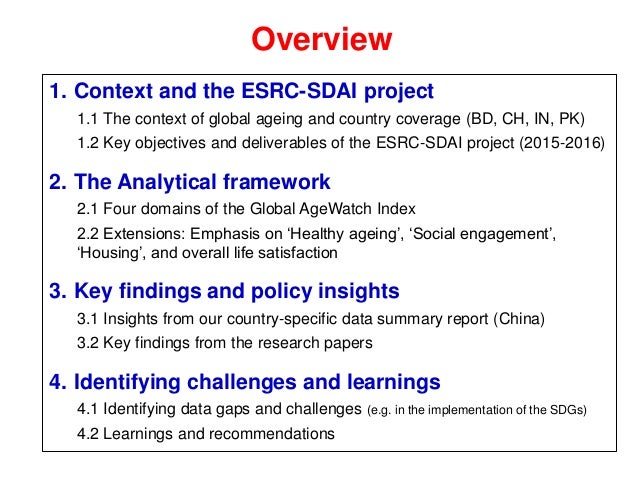 Overview

1. Context and the ESRC-SDAI project

1.1 The context of global ageing and country coverage (BD, CH, IN, PK)

1.2 Key objectives and deliverables of the ESRC-SDAI project (2015-2016)

2. The Analytical framework

2.1 Four domains of the Global AgeWatch Index

2.2 Extensions: Emphasis on ‘Healthy ageing’, ‘Social engagement’, ‘Housing’, and overall life satisfaction

3. Key findings and policy insights

3.1 Insights from our country-specific data summary report (China)

3.2 Key findings from the research papers

4. Identifying challenges and learnings

4.1 Identifying data gaps and challenges (e.g. in the implementation of the SDGs)

4.2 Learnings and recommendations